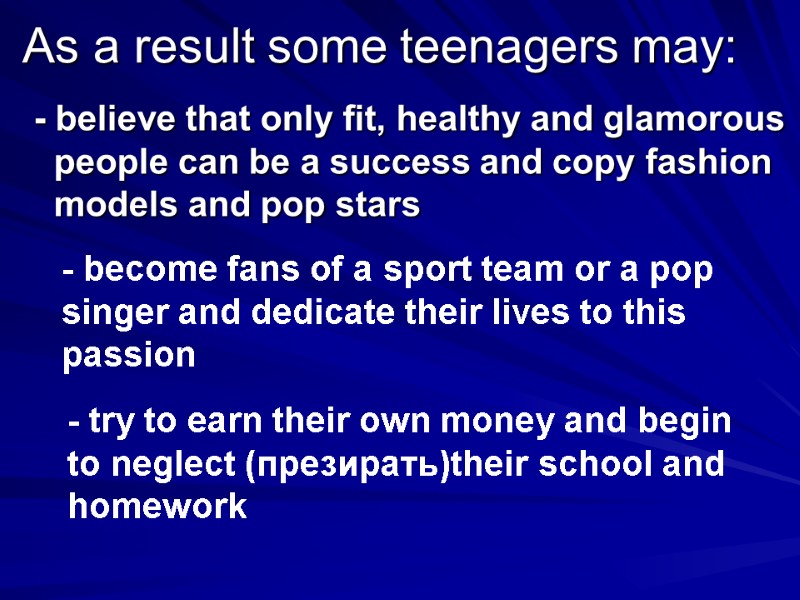 As a result some teenagers may:

- believe that only fit, healthy and glamorous people can be a success and copy fashion models and pop stars

- become fans of a sport team or a pop singer and dedicate their lives to this passion

- try to earn their own money and begin to neglect (презирать)their school and homework